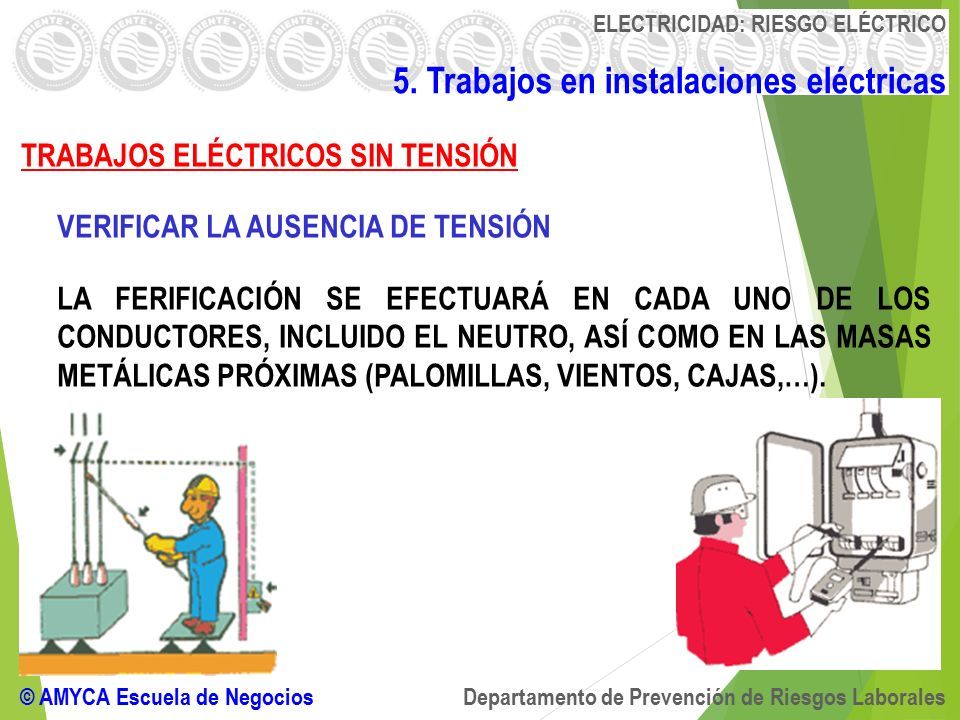 ELECTRICIDAD: RIESGO ELÉCTRICO

5. Trabajos en instalaciones eléctricas

TRABAJOS ELÉCTRICOS SIN TENSIÓN

VERIFICAR LA AUSENCIA DE TENSIÓN

LA FERIFICACIÓN SE EFECTUARÁ EN CADA UNO DE LOS CONDUCTORES, INCLUIDO EL NEUTRO, ASÍ COMO EN LAS MASAS METÁLICAS PRÓXIMAS (PALOMILLAS, VIENTOS, CAJAS,…).

© AMYCA Escuela de Negocios

Departamento de Prevención de Riesgos Laborales